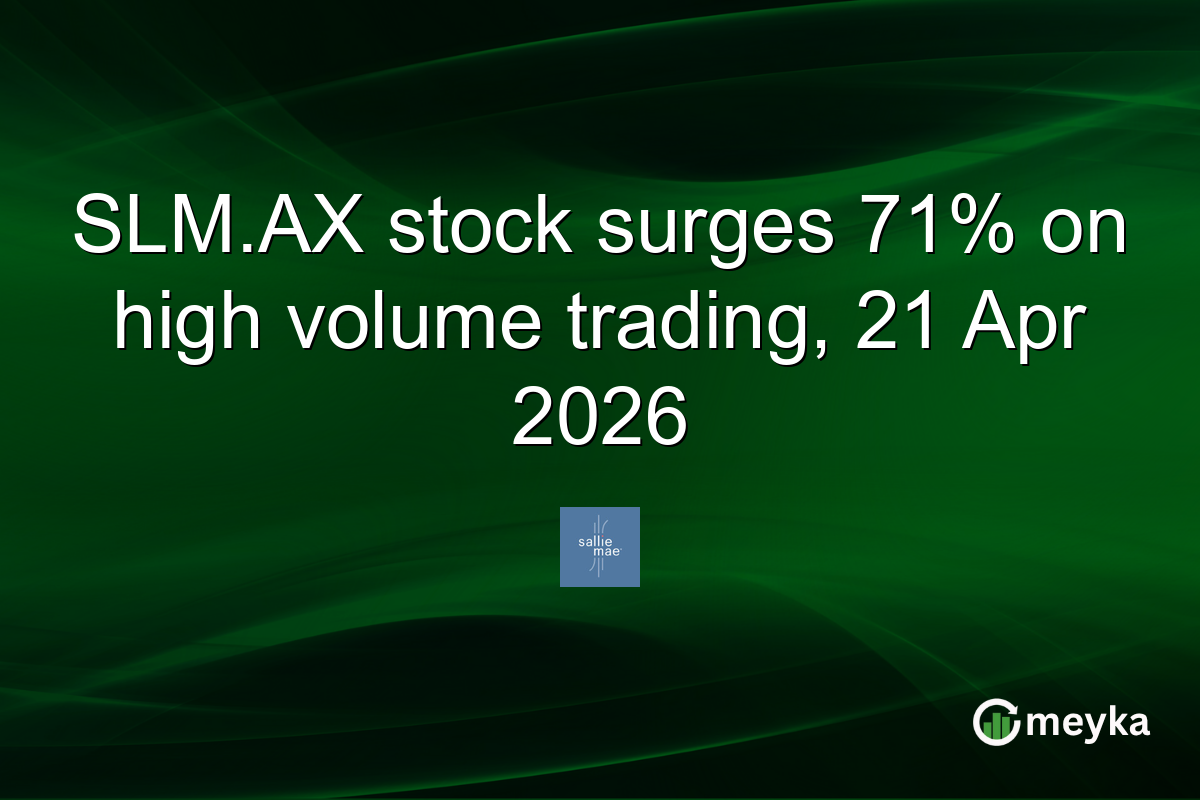 SLM.AX stock surges 71% on high volume trading, 21 Apr 2026

sallie mae

meyka